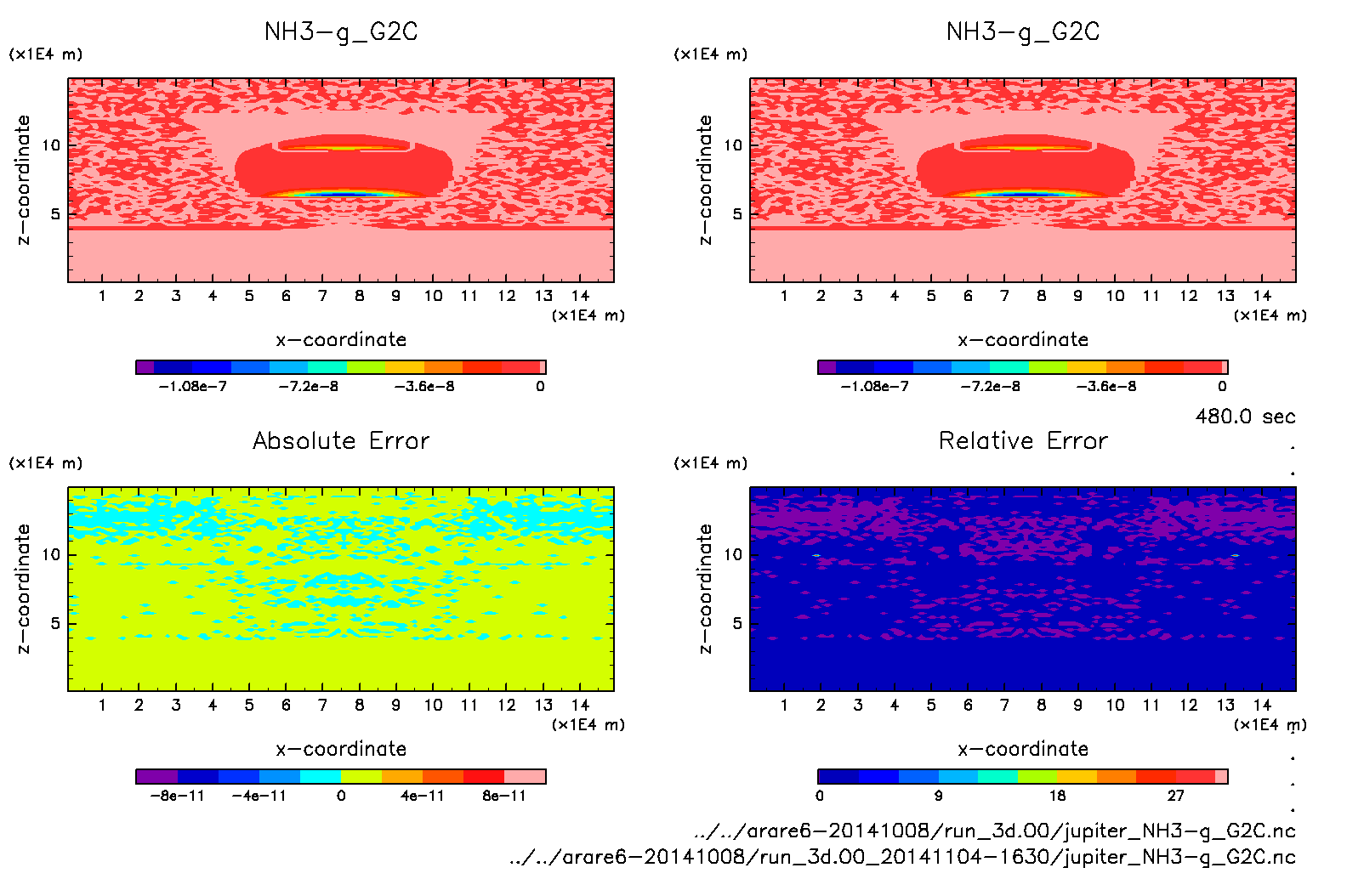 NH3-g_G2C

(x1E4 m)

z-coordinate

10

5

1 2 3 4 5 6 7 8 9 10 11 12 13 14

(x1E4 m)

x-coordinate

-1.08e-7 -7.2e-8 -3.6e-8 0

NH3-g_G2C

(x1E4 m)

z-coordinate

10

5

1 2 3 4 5 6 7 8 9 10 11 12 13 14

(x1E4 m)

x-coordinate

-1.08e-7 -7.2e-8 -3.6e-8 0

480.0 sec

Absolute Error

(x1E4 m)

z-coordinate

10

5

1 2 3 4 5 6 7 8 9 10 11 12 13 14

(x1E4 m)

x-coordinate

-8e-11 -4e-11 0 4e-11 8e-11

Relative Error

(x1E4 m)

z-coordinate

10

5

1 2 3 4 5 6 7 8 9 10 11 12 13 14

(x1E4 m)

x-coordinate

0 9 18 27

../../arare6-20141008/run_3d.00/jupiter_NH3-g_G2C.nc
../../arare6-20141008/run_3d.00_20141104-1630/jupiter_NH3-g_G2C.nc